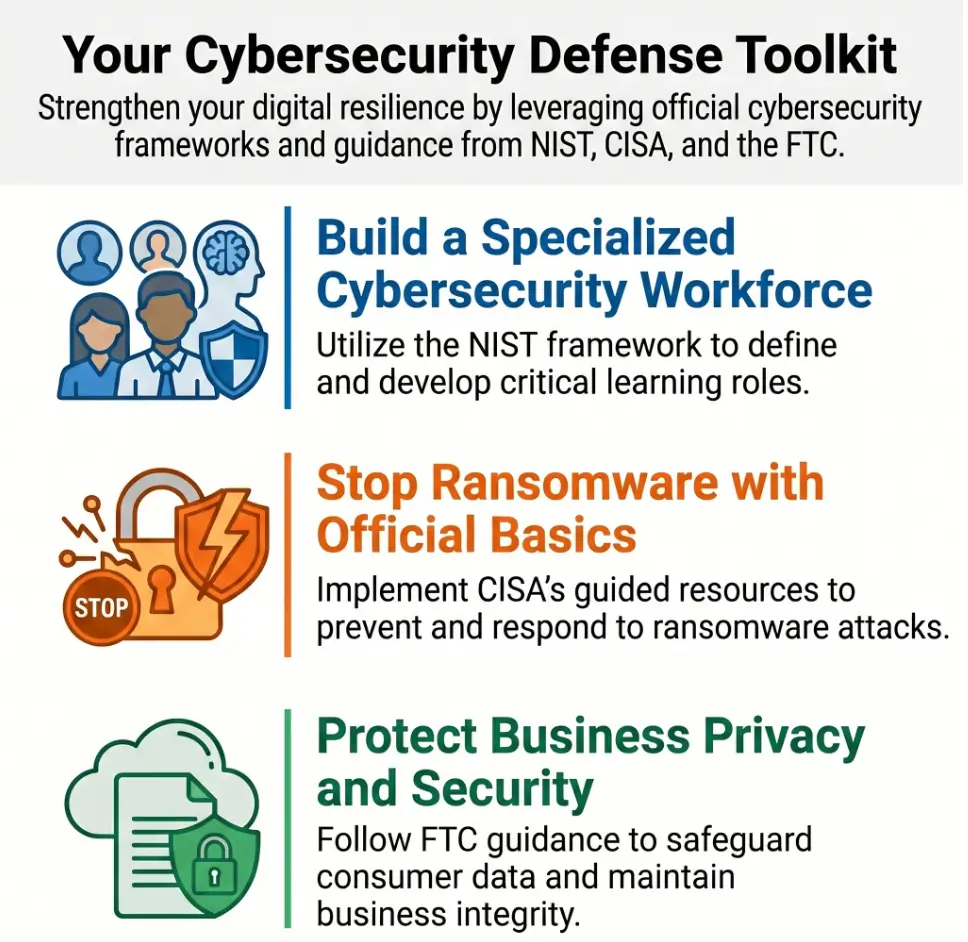 Your Cybersecurity Defense Toolkit

Strengthen your digital resilience by leveraging official cybersecurity frameworks and guidance from NIST, CISA, and the FTC.

Build a Specialized Cybersecurity Workforce

Utilize the NIST framework to define and develop critical learning roles.

STOP

Stop Ransomware with Official Basics

Implement CISA's guided resources to prevent and respond to ransomware attacks.

Protect Business Privacy and Security

Follow FTC guidance to safeguard consumer data and maintain business integrity.